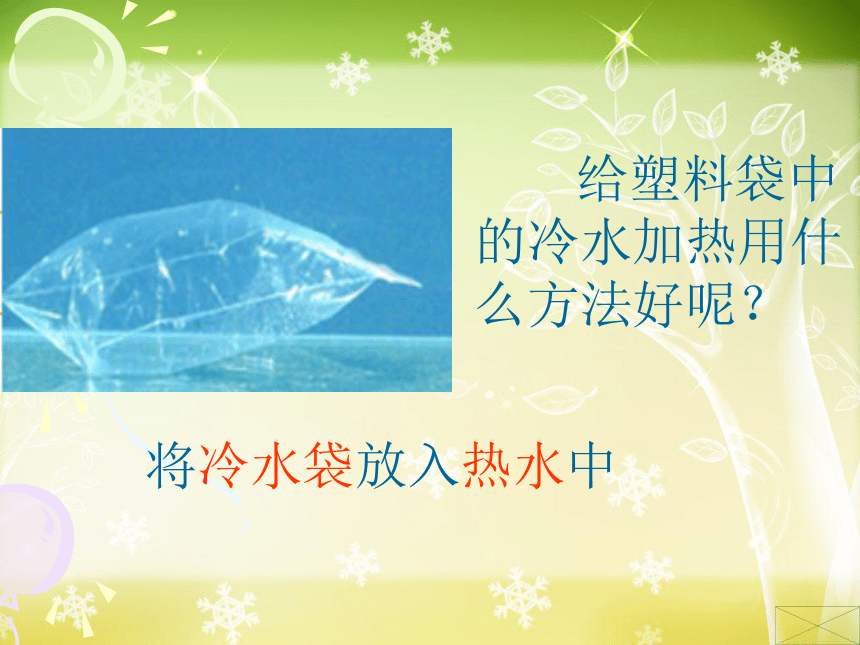 给塑料袋中的冷水加热用什么方法好呢？

将冷水袋放入热水中